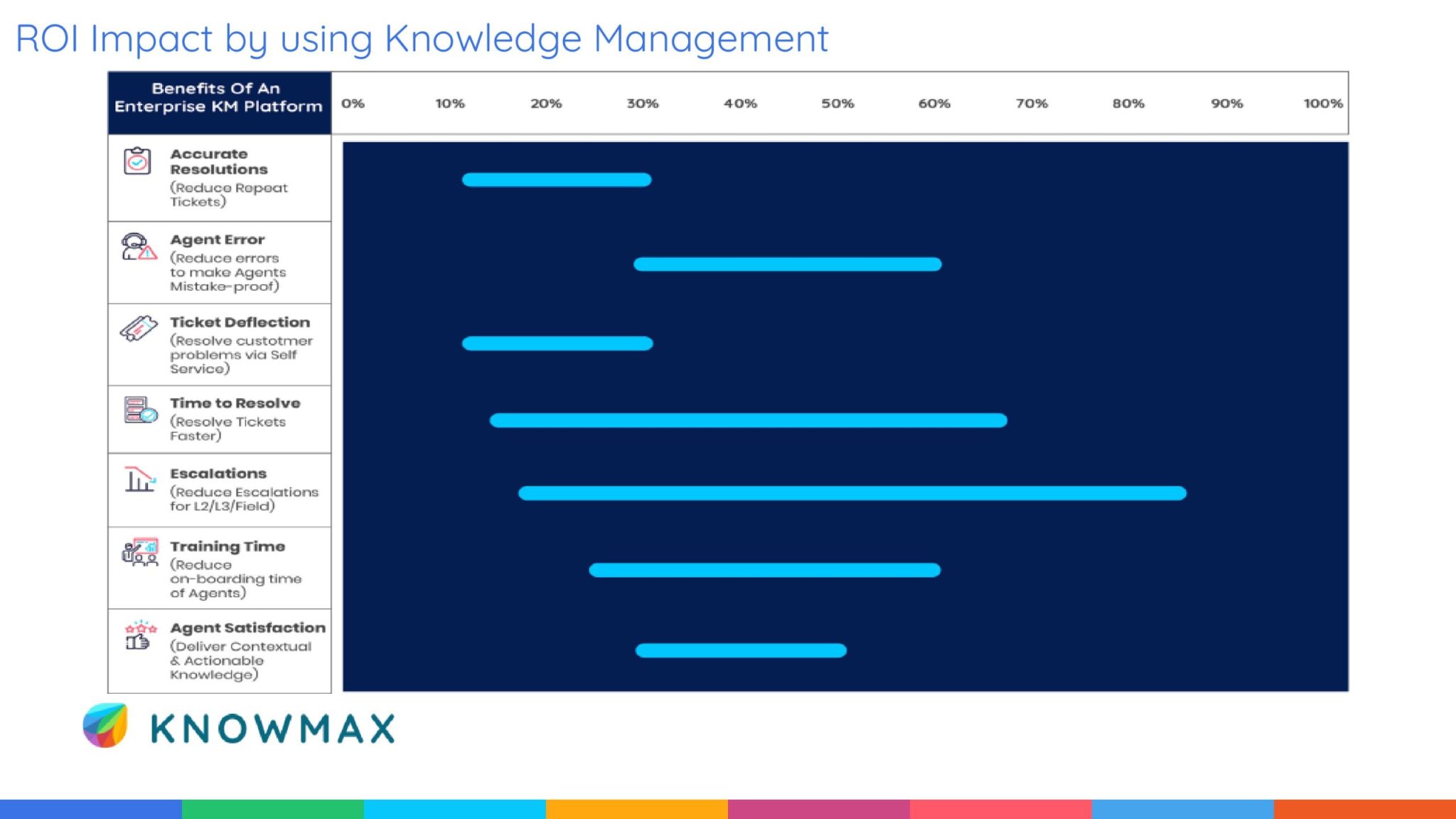 ROI Impact by using Knowledge Management

Benefits Of An Enterprise KM Platform

0% 10% 20% 30% 40% 50% 60% 70% 80% 90% 100%

Accurate Resolutions
(Reduce Repeat Tickets)

Agent Error
(Reduce errors to make Agents Mistake-proof)

Ticket Deflection
(Resolve custotmer problems via Self Service)

Time to Resolve
(Resolve Tickets Faster)

Escalations
(Reduce Escalations for L2/L3/Field)

Training Time
(Reduce on-boarding time of Agents)

Agent Satisfaction
(Deliver Contextual & Actionable Knowledge)

KNOWMAX